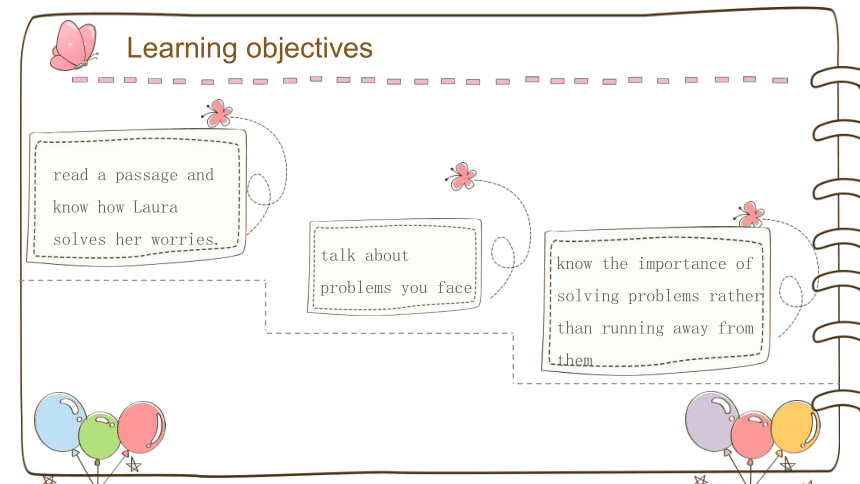 Learning objectives

read a passage and know how Laura solves her worries.

talk about problems you face

know the importance of solving problems rather than running away from them